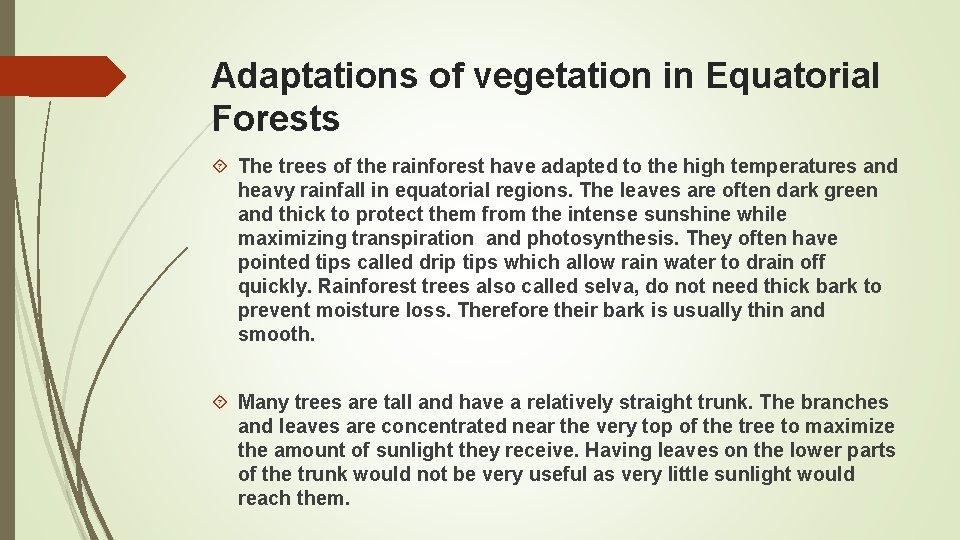 Adaptations of vegetation in Equatorial Forests

The trees of the rainforest have adapted to the high temperatures and heavy rainfall in equatorial regions. The leaves are often dark green and thick to protect them from the intense sunshine while maximizing transpiration  and photosynthesis. They often have pointed tips called drip tips which allow rain water to drain off quickly. Rainforest trees also called selva, do not need thick bark to prevent moisture loss. Therefore their bark is usually thin and smooth.

Many trees are tall and have a relatively straight trunk. The branches and leaves are concentrated near the very top of the tree to maximize the amount of sunlight they receive. Having leaves on the lower parts of the trunk would not be very useful as very little sunlight would reach them.